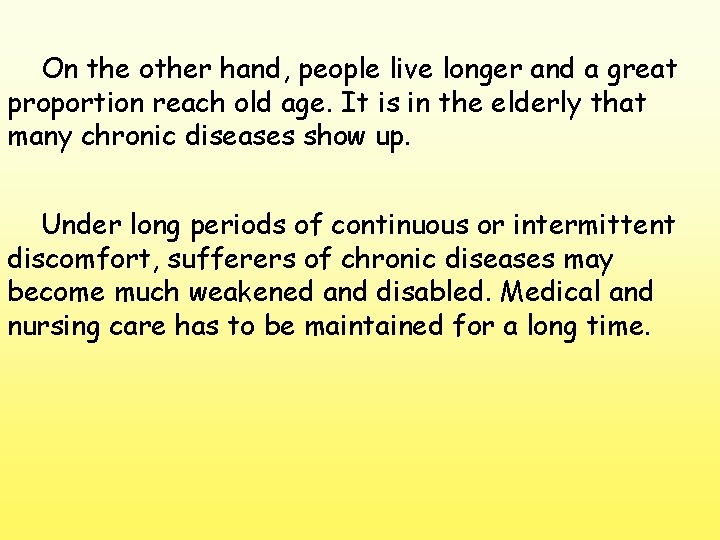 On the other hand, people live longer and a great proportion reach old age. It is in the elderly that many chronic diseases show up.

Under long periods of continuous or intermittent discomfort, sufferers of chronic diseases may become much weakened and disabled. Medical and nursing care has to be maintained for a long time.